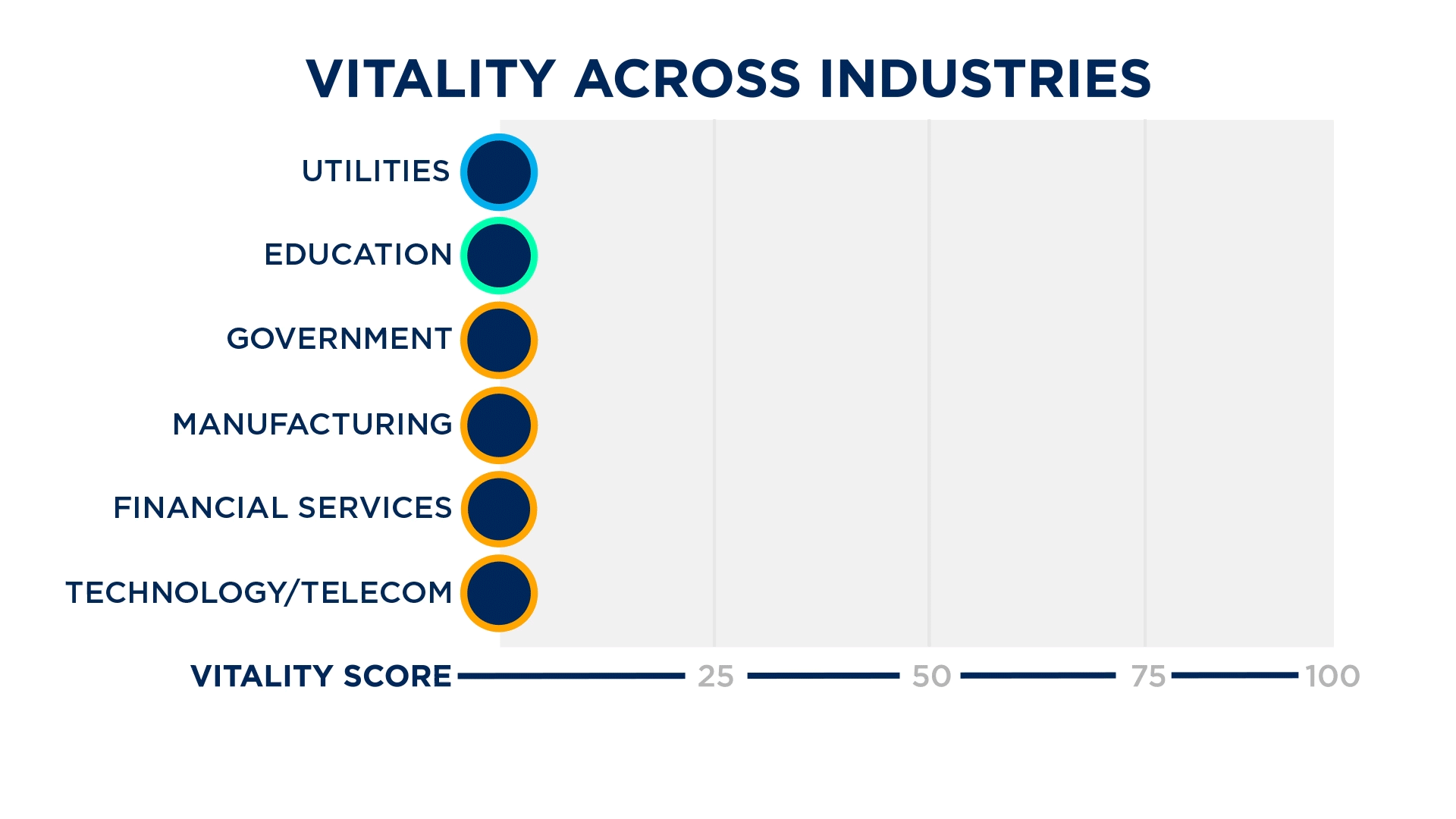 VITALITY ACROSS INDUSTRIES

UTILITIES

EDUCATION

GOVERNMENT

MANUFACTURING

FINANCIAL SERVICES

TECHNOLOGY/TELECOM

VITALITY SCORE 25 50 75 100